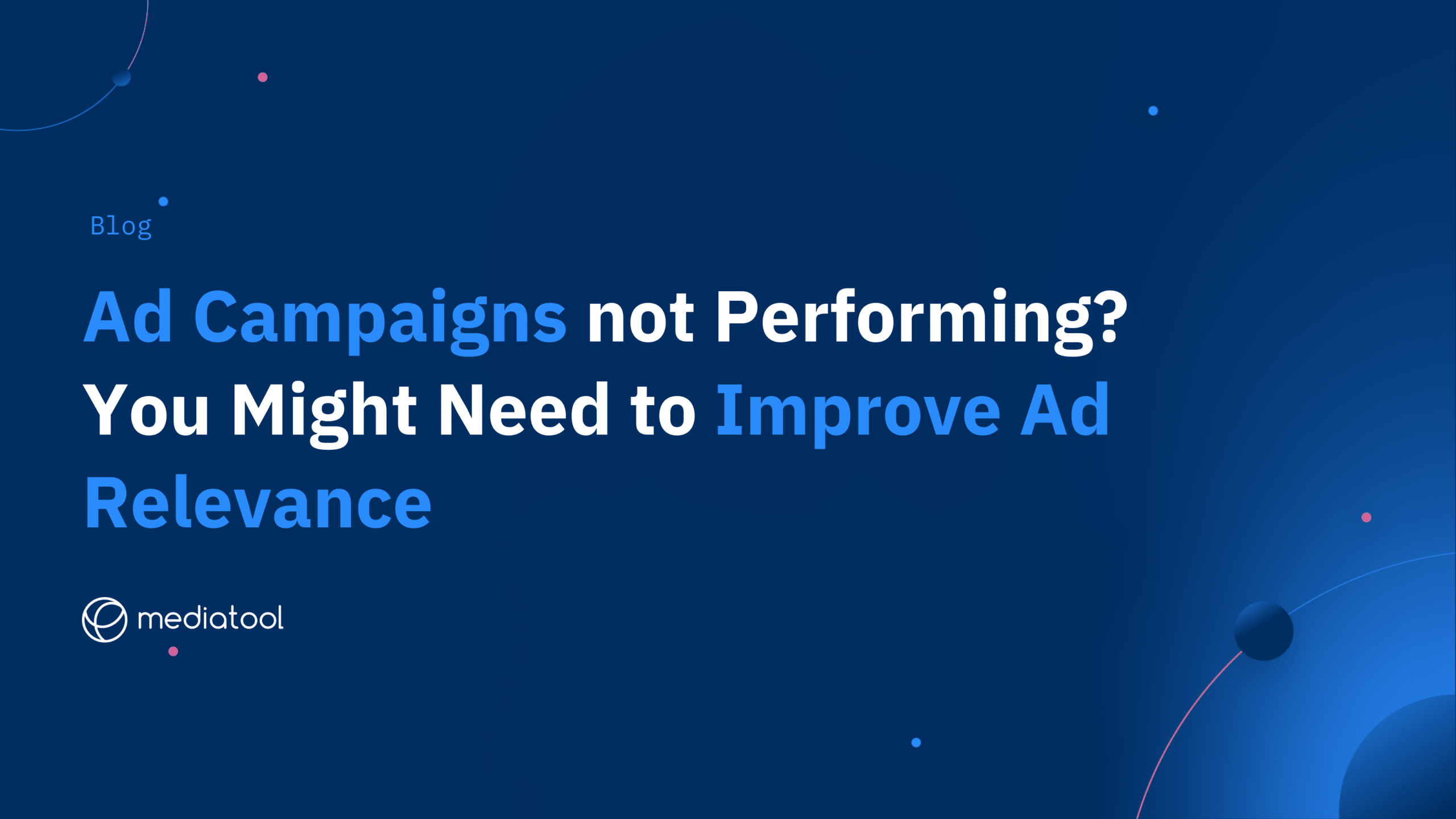 Blog

Ad Campaigns not Performing? You Might Need to Improve Ad Relevance

mediatool